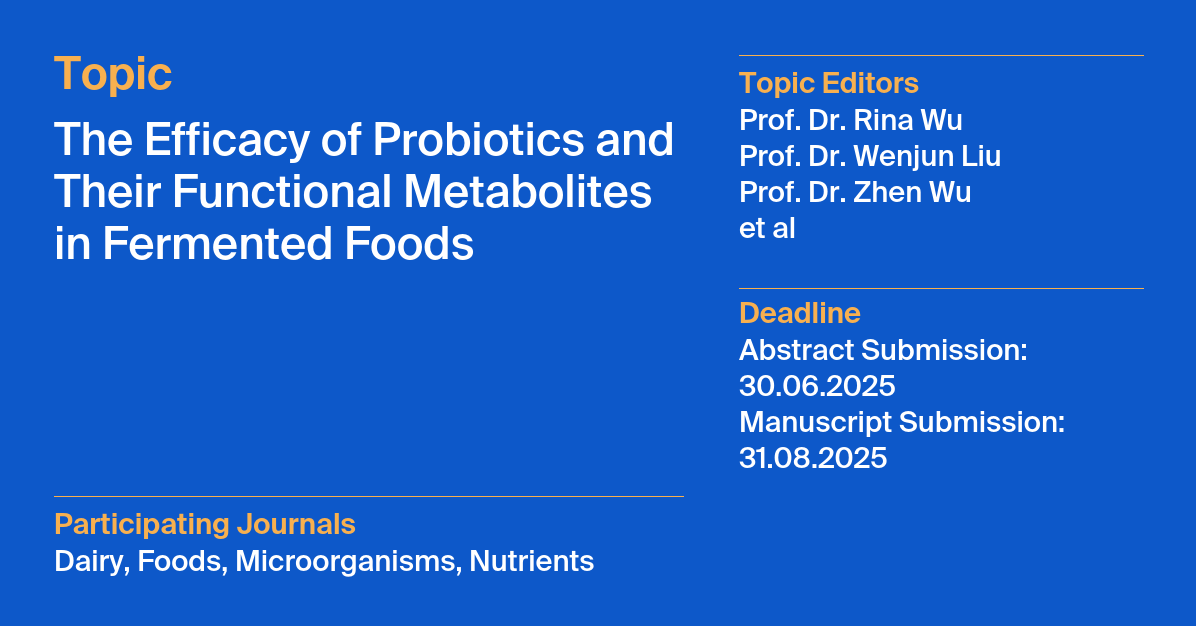 Topic

The Efficacy of Probiotics and Their Functional Metabolites in Fermented Foods

Participating Journals

Dairy, Foods, Microorganisms, Nutrients

Topic Editors

Prof. Dr. Rina Wu
Prof. Dr. Wenjun Liu
Prof. Dr. Zhen Wu
et al

Deadline

Abstract Submission:
30.06.2025
Manuscript Submission:
31.08.2025